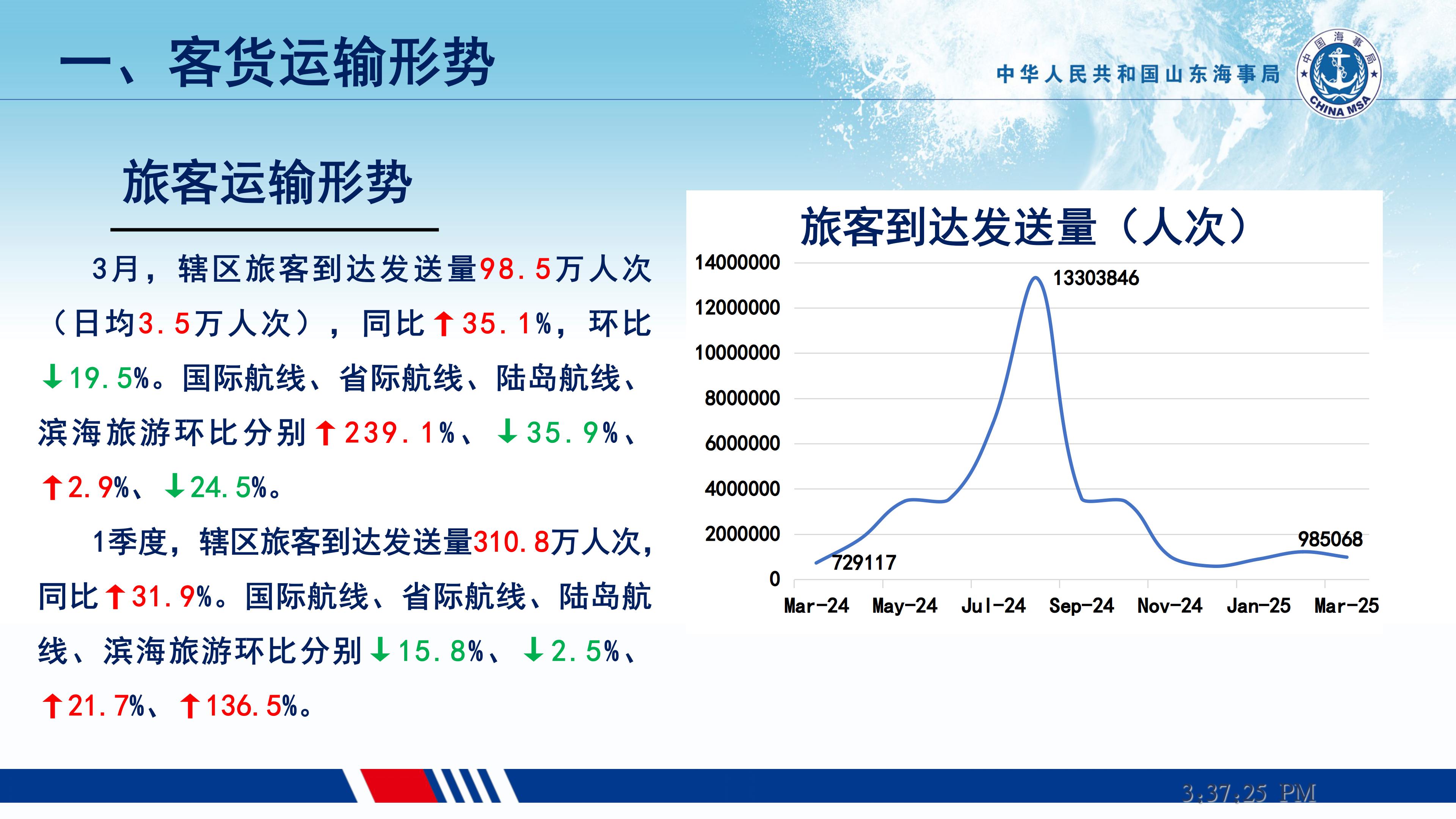 一、客货运输形势

中华人民共和国山东海事局

中国海事局 CHINA MSA

旅客运输形势

3月，辖区旅客到达发送量98.5万人次（日均3.5万人次），同比↑35.1%，环比↓19.5%。国际航线、省际航线、陆岛航线、滨海旅游环比分别↑239.1%、↓35.9%、↑2.9%、↓24.5%。

1季度，辖区旅客到达发送量310.8万人次，同比↑31.9%。国际航线、省际航线、陆岛航线、滨海旅游环比分别↓15.8%、↓2.5%、↑21.7%、↑136.5%。

旅客到达发送量（人次）

14000000
12000000
10000000
8000000
6000000
4000000
2000000
0

13303846
729117
985068

Mar-24 May-24 Jul-24 Sep-24 Nov-24 Jan-25 Mar-25

3:37:25 PM